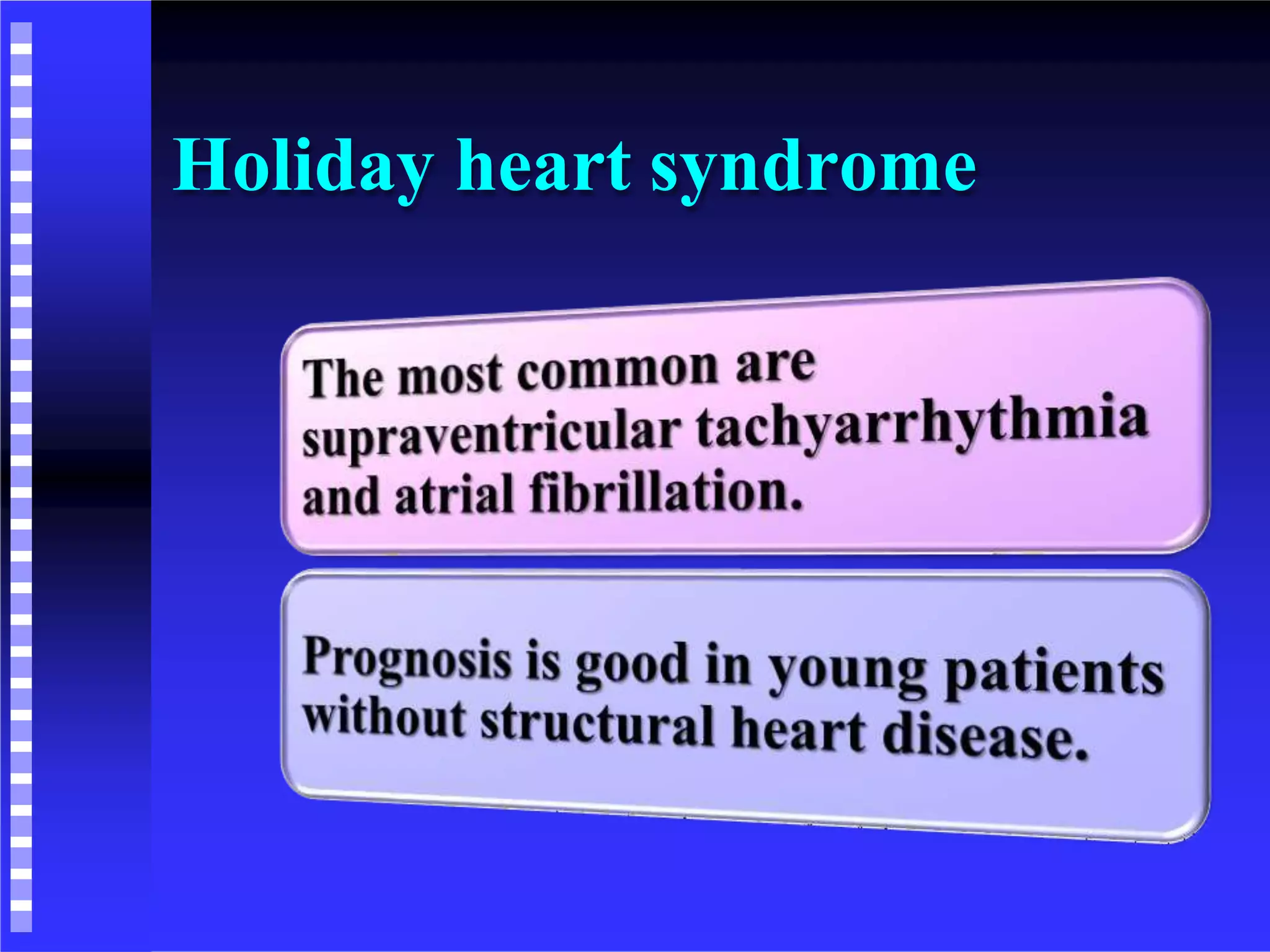 Holiday heart syndrome

The most common are supraventricular tachyarrhythmia and atrial fibrillation.

Prognosis is good in young patients without structural heart disease.